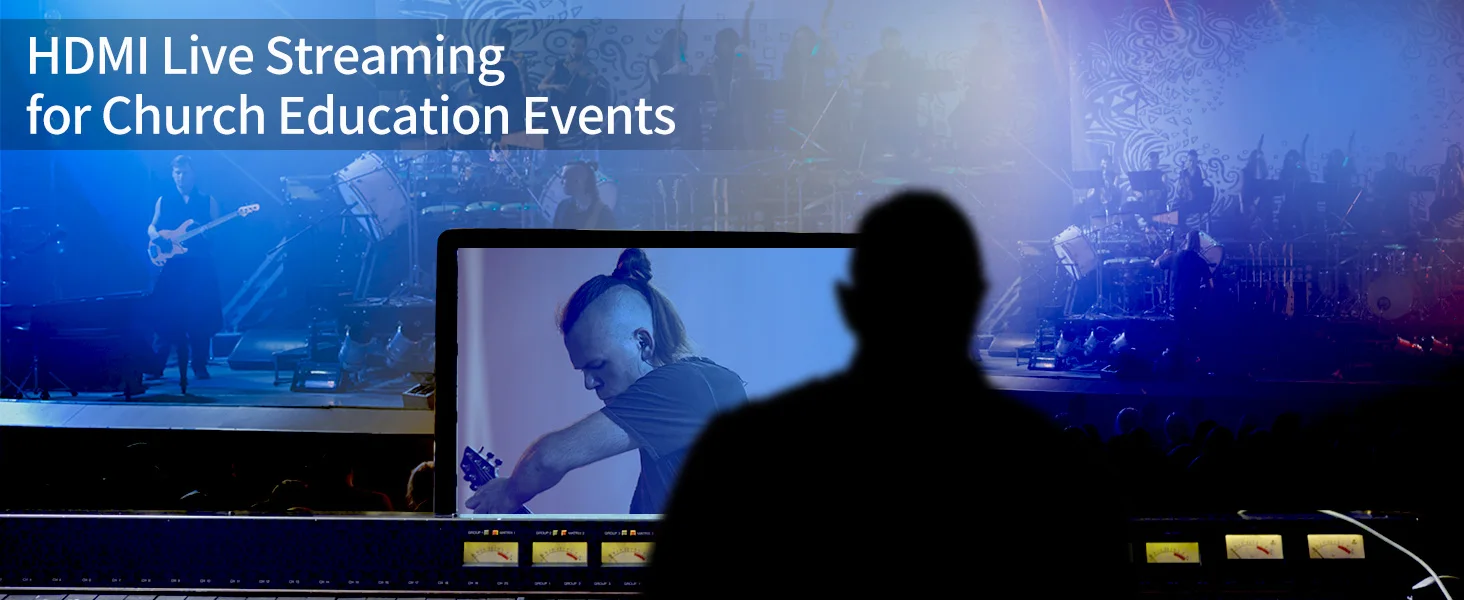 HDMI Live Streaming
for Church Education Events